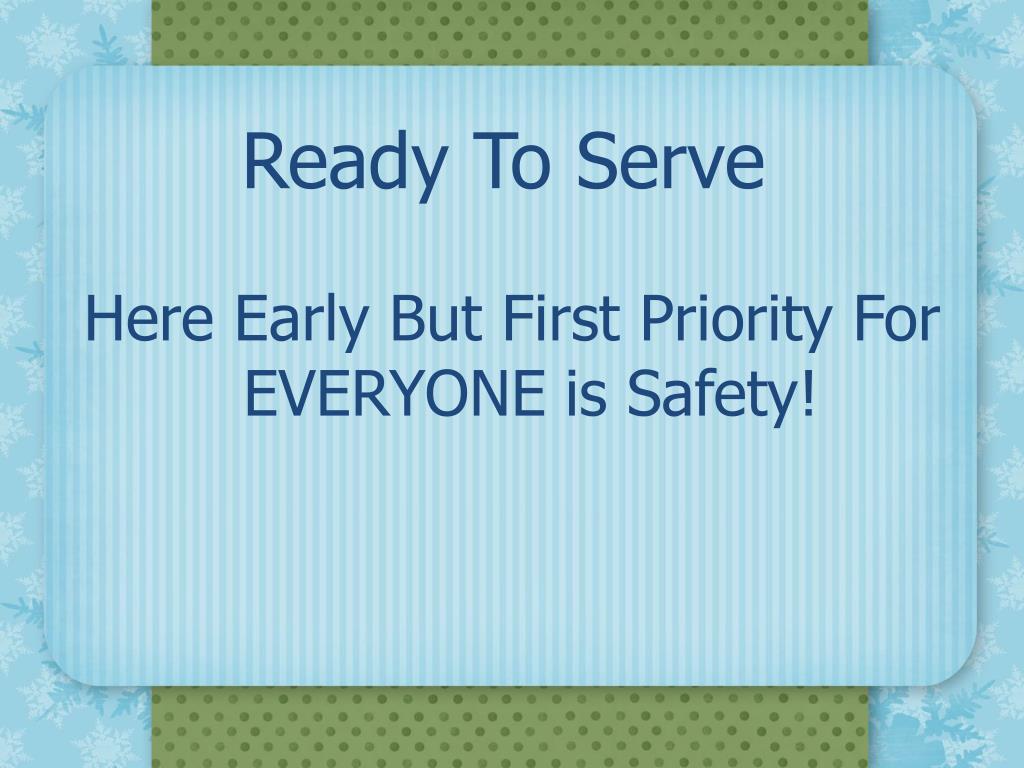 Ready To Serve

Here Early But First Priority For EVERYONE is Safety!